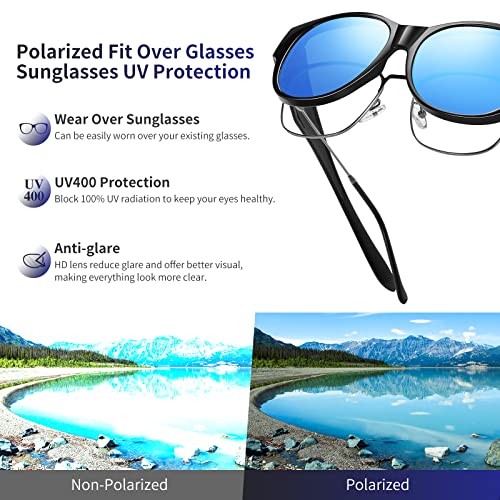 Polarized Fit Over Glasses Sunglasses UV Protection

Wear Over Sunglasses
Can be easily worn over your existing glasses.

UV 400

UV400 Protection
Block 100% UV radiation to keep your eyes healthy.

Anti-glare
HD lens reduce glare and offer better visual, making everything look more clear.

Non-Polarized

Polarized